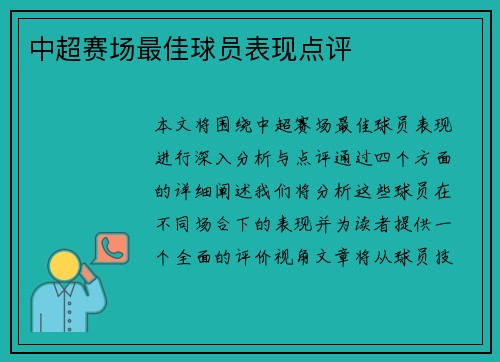 中超赛场最佳球员表现点评

本文将围绕中超赛场最佳球员表现进行深入分析与点评通过四个方面的详细阐述我们将分析这些球员在不同场合下的表现并为读者提供一个全面的评价视角文章将从球员技